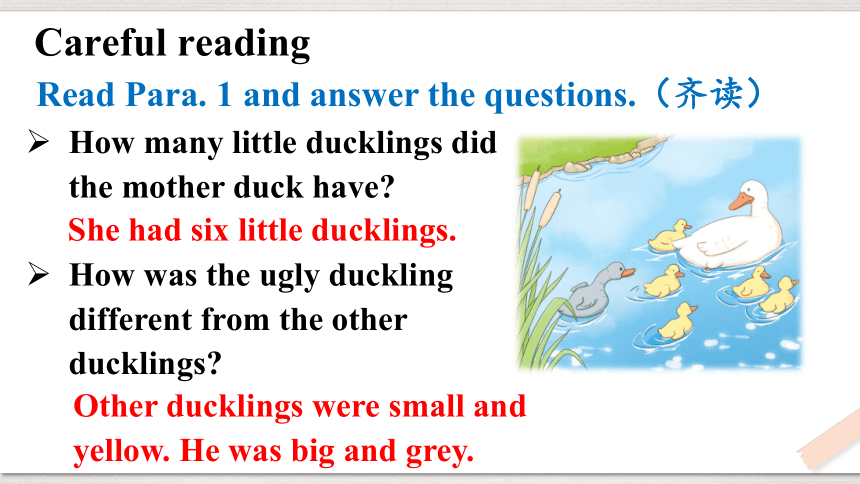 Careful reading

Read Para. 1 and answer the questions.（齐读）

➢ How many little ducklings did the mother duck have?

She had six little ducklings.

➢ How was the ugly duckling different from the other ducklings?

Other ducklings were small and yellow. He was big and grey.